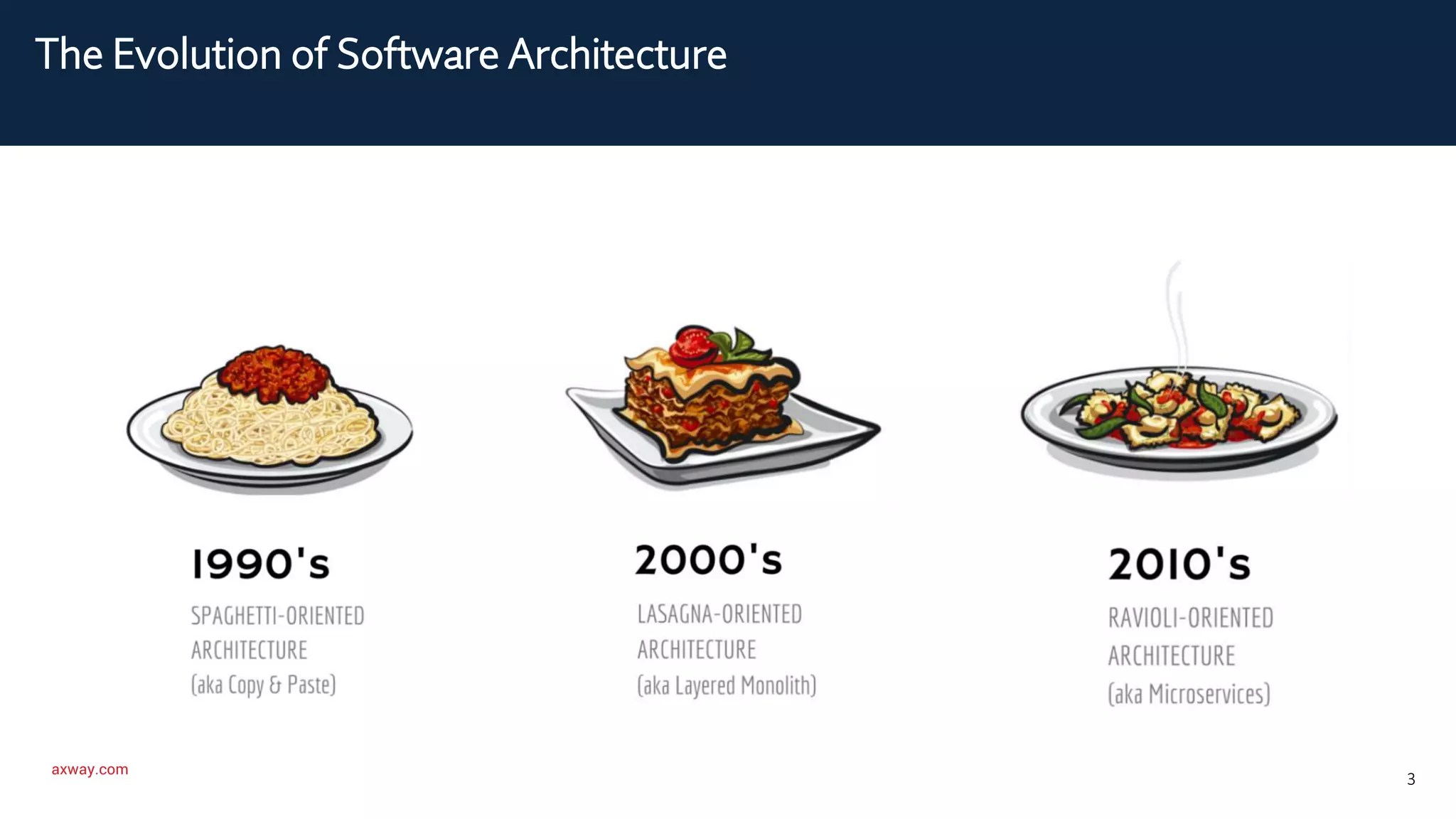 The Evolution of Software Architecture

1990's

SPAGHETTI-ORIENTED ARCHITECTURE (aka Copy & Paste)

2000's

LASAGNA-ORIENTED ARCHITECTURE (aka Layered Monolith)

2010's

RAVIOLI-ORIENTED ARCHITECTURE (aka Microservices)

axway.com

3